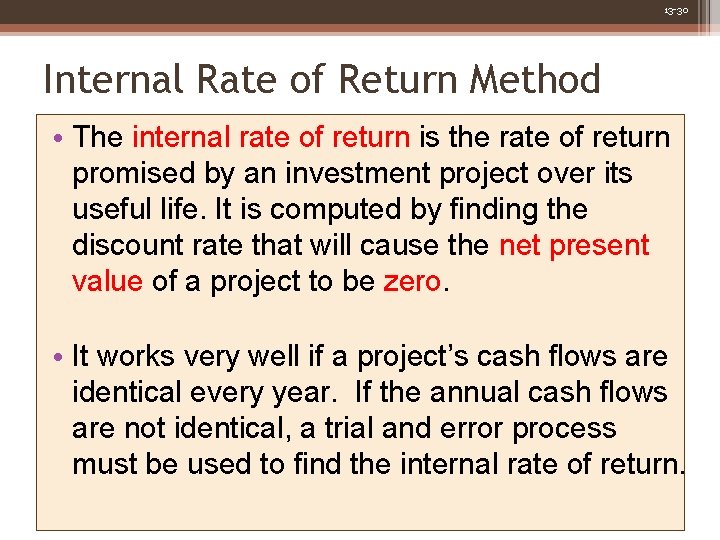 13-30

Internal Rate of Return Method

• The internal rate of return is the rate of return promised by an investment project over its useful life. It is computed by finding the discount rate that will cause the net present value of a project to be zero.

• It works very well if a project's cash flows are identical every year. If the annual cash flows are not identical, a trial and error process must be used to find the internal rate of return.